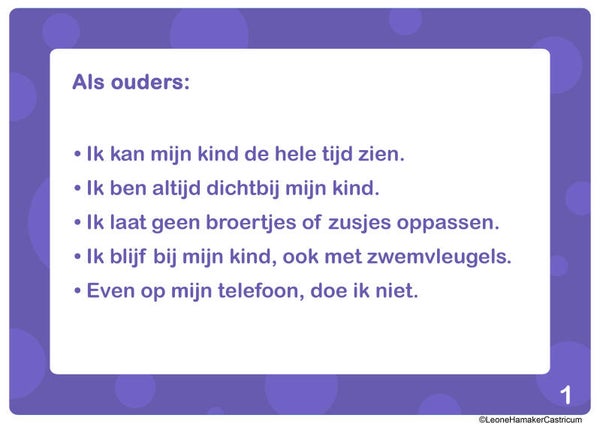 Als ouders:

• Ik kan mijn kind de hele tijd zien.
• Ik ben altijd dichtbij mijn kind.
• Ik laat geen broertjes of zusjes oppassen.
• Ik blijf bij mijn kind, ook met zwemvleugels.
• Even op mijn telefoon, doe ik niet.

1

©LeoneHamakerCastricum